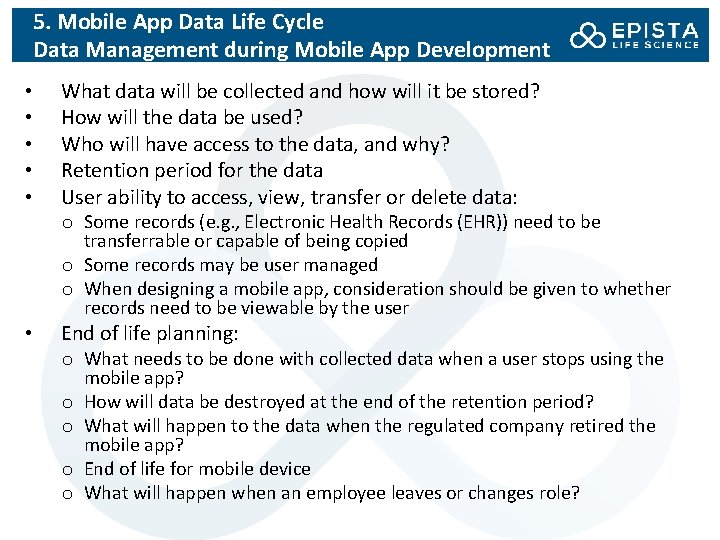 5. Mobile App Data Life Cycle
Data Management during Mobile App Development

EPISTA
LIFE SCIENCE

• What data will be collected and how will it be stored?
• How will the data be used?
• Who will have access to the data, and why?
• Retention period for the data
• User ability to access, view, transfer or delete data:
  o Some records (e.g., Electronic Health Records (EHR)) need to be transferrable or capable of being copied
  o Some records may be user managed
  o When designing a mobile app, consideration should be given to whether records need to be viewable by the user
• End of life planning:
  o What needs to be done with collected data when a user stops using the mobile app?
  o How will data be destroyed at the end of the retention period?
  o What will happen to the data when the regulated company retired the mobile app?
  o End of life for mobile device
  o What will happen when an employee leaves or changes role?